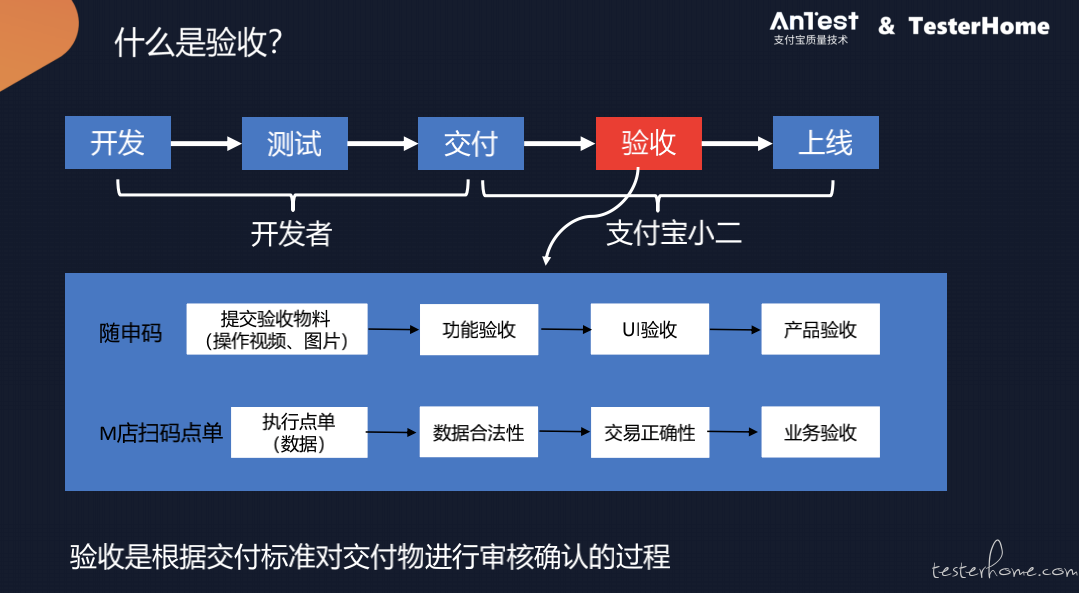 什么是验收?

AnTest 支付宝质量技术 & TesterHome

开发 测试 交付 验收 上线

开发者 支付宝小二

随申码 提交验收物料 (操作视频、图片) 功能验收 UI验收 产品验收

M店扫码点单 执行点单 (数据) 数据合法性 交易正确性 业务验收

验收是根据交付标准对交付物进行审核确认的过程

testerhome.com